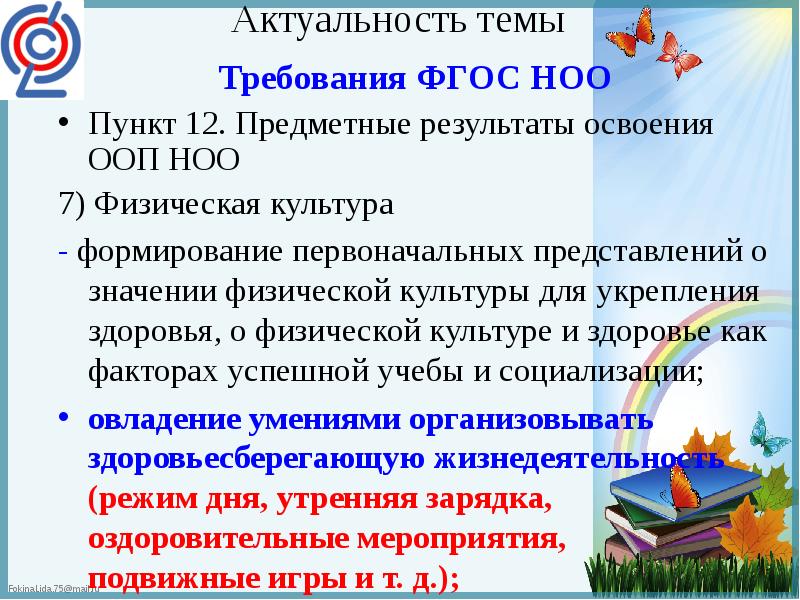 Актуальность темы

Требования ФГОС НОО

• Пункт 12. Предметные результаты освоения ООП НОО

7) Физическая культура

- формирование первоначальных представлений о значении физической культуры для укрепления здоровья, о физической культуре и здоровье как факторах успешной учебы и социализации;

• овладение умениями организовывать здоровьесберегающую жизнедеятельность (режим дня, утренняя зарядка, оздоровительные мероприятия, подвижные игры и т. д.);

FokinaLida.75@mail.ru